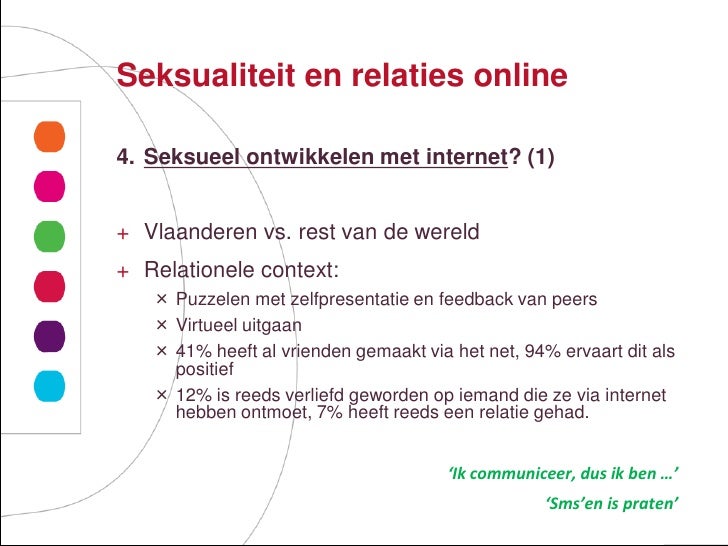 Seksualiteit en relaties online

4. Seksueel ontwikkelen met internet? (1)

+ Vlaanderen vs. rest van de wereld
+ Relationele context:
× Puzzelen met zelfpresentatie en feedback van peers
× Virtueel uitgaan
× 41% heeft al vrienden gemaakt via het net, 94% ervaart dit als positief
× 12% is reeds verliefd geworden op iemand die ze via internet hebben ontmoet, 7% heeft reeds een relatie gehad.

'Ik communiceer, dus ik ben …'

'Sms'en is praten'